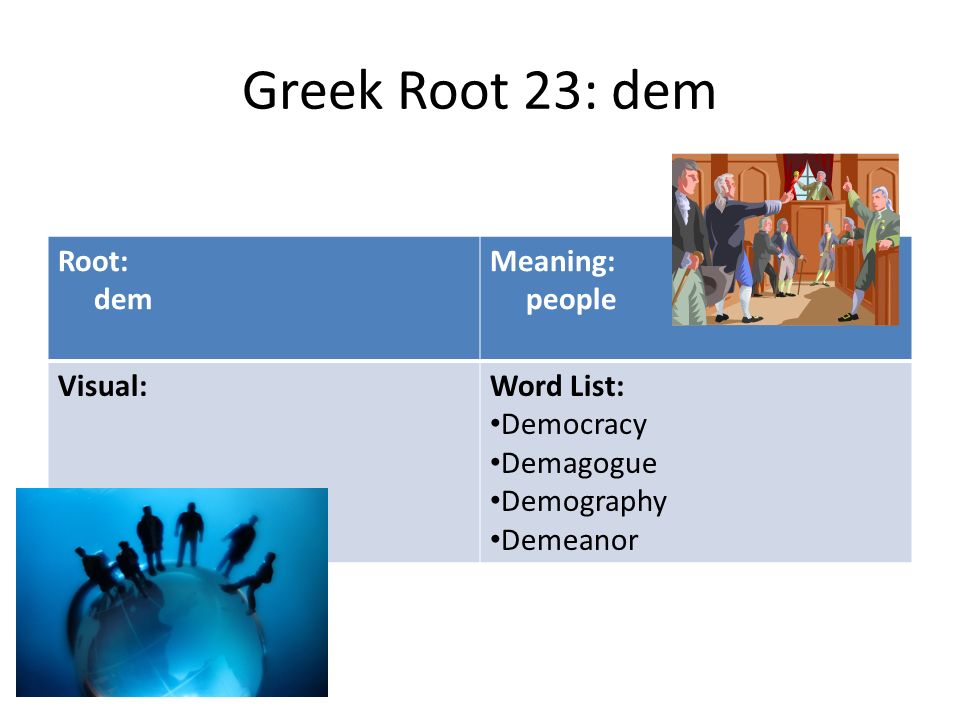 Greek Root 23: dem

| Root: dem | Meaning: people |
|---|---|
| Visual: | Word List: •Democracy •Demagogue •Demography •Demeanor |